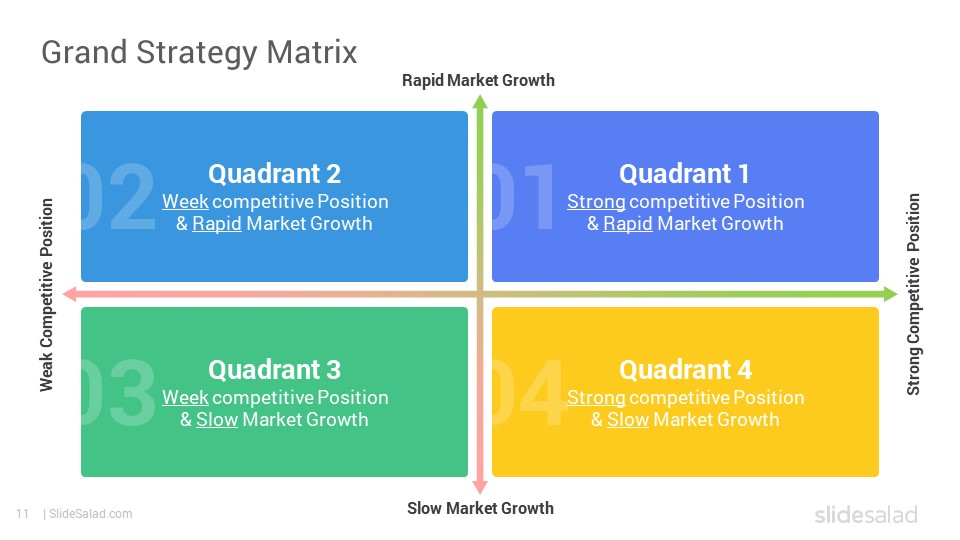 Grand Strategy Matrix

Rapid Market Growth

Weak Competitive Position

02
Quadrant 2
Week competitive Position & Rapid Market Growth

01
Quadrant 1
Strong competitive Position & Rapid Market Growth

Strong Competitive Position

03
Quadrant 3
Week competitive Position & Slow Market Growth

04
Quadrant 4
Strong competitive Position & Slow Market Growth

Slow Market Growth

11 | SlideSalad.com

slidesalad